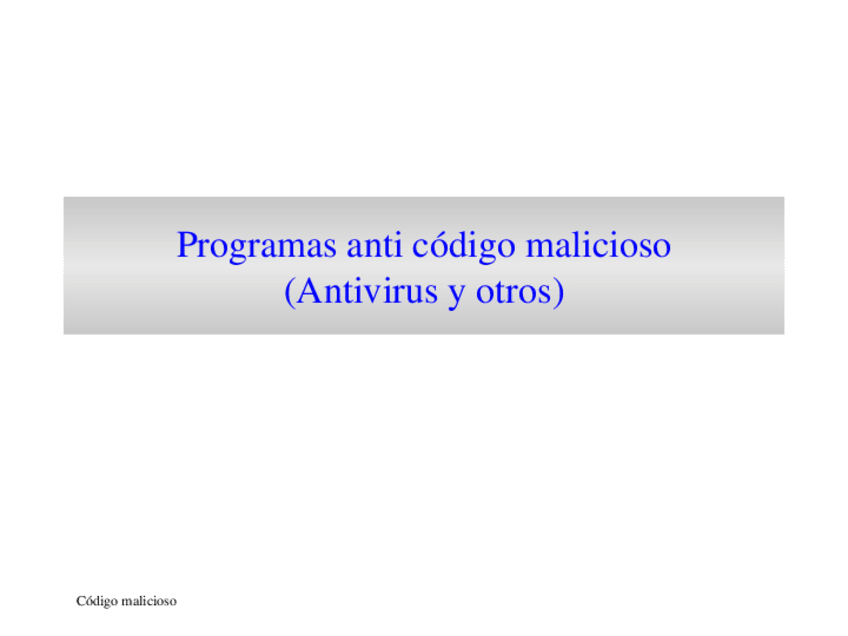 Programas anti código malicioso
(Antivirus y otros)

Código malicioso